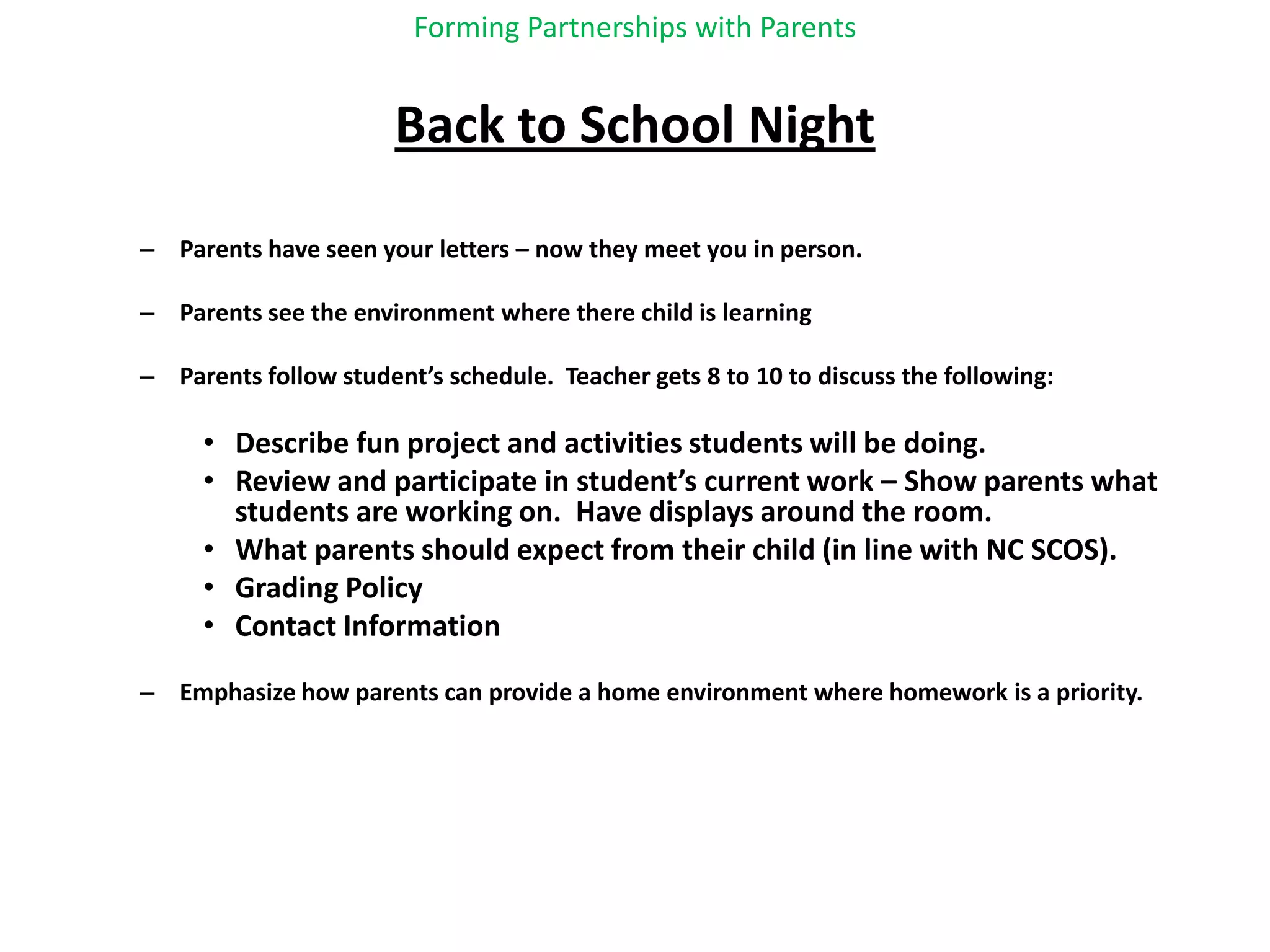 Forming Partnerships with Parents

Back to School Night

– Parents have seen your letters – now they meet you in person.

– Parents see the environment where there child is learning

– Parents follow student’s schedule. Teacher gets 8 to 10 to discuss the following:

• Describe fun project and activities students will be doing.
• Review and participate in student’s current work – Show parents what students are working on. Have displays around the room.
• What parents should expect from their child (in line with NC SCOS).
• Grading Policy
• Contact Information

– Emphasize how parents can provide a home environment where homework is a priority.